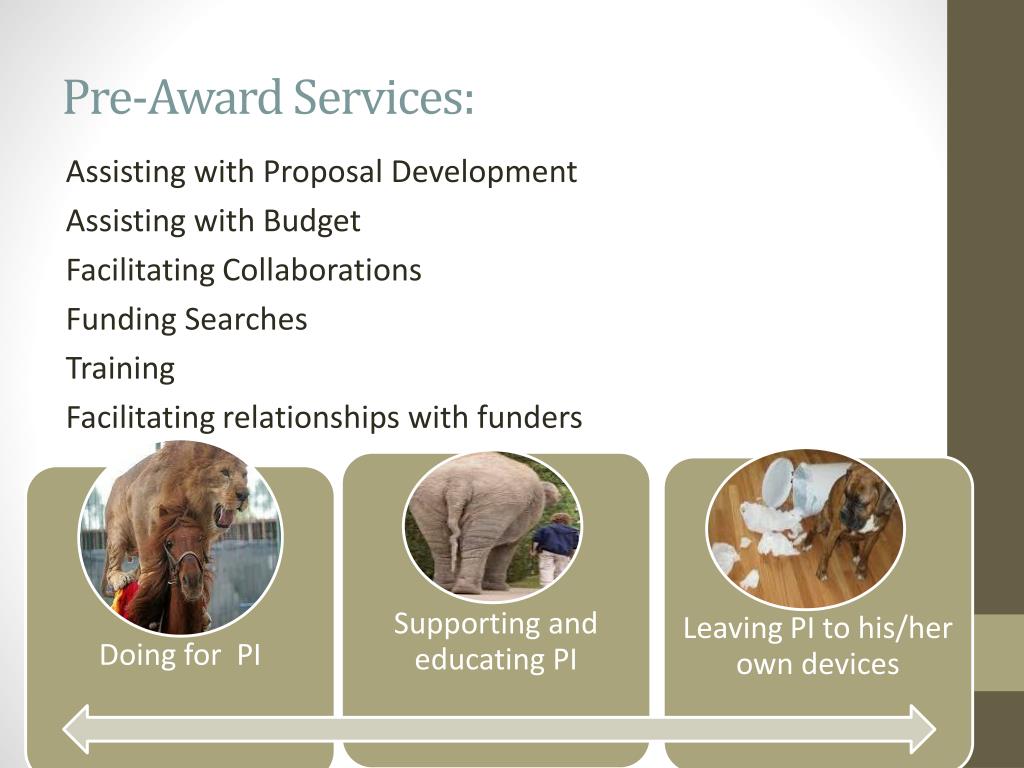 Pre-Award Services:

Assisting with Proposal Development

Assisting with Budget

Facilitating Collaborations

Funding Searches

Training

Facilitating relationships with funders

Doing for PI

Supporting and educating PI

Leaving PI to his/her own devices